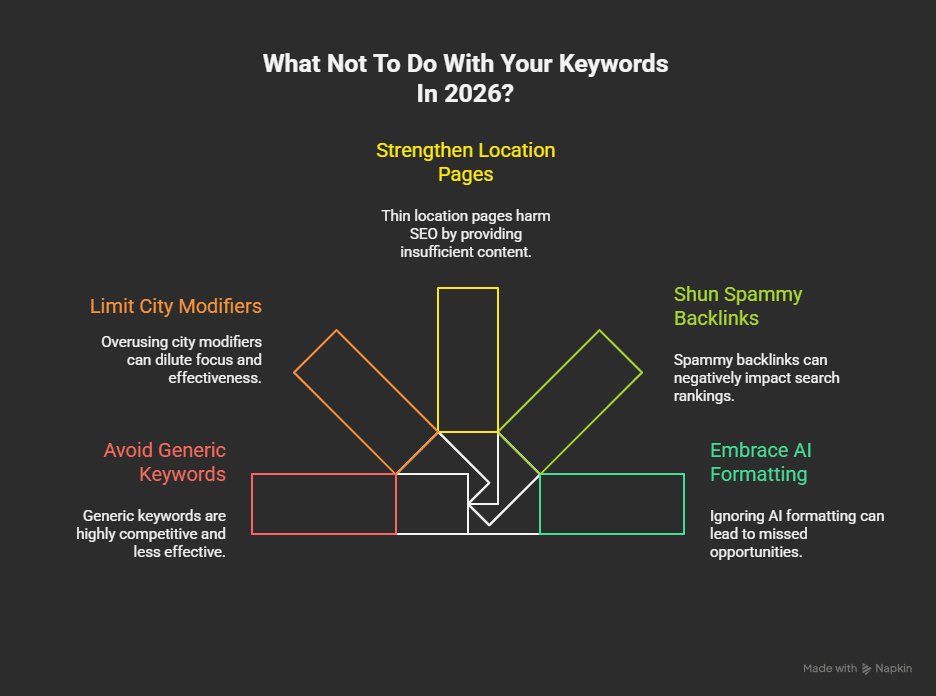 What Not To Do With Your Keywords In 2026?

Strengthen Location Pages

Thin location pages harm SEO by providing insufficient content.

Limit City Modifiers

Overusing city modifiers can dilute focus and effectiveness.

Shun Spammy Backlinks

Spammy backlinks can negatively impact search rankings.

Avoid Generic Keywords

Generic keywords are highly competitive and less effective.

Embrace AI Formatting

Ignoring AI formatting can lead to missed opportunities.

Made with Napkin